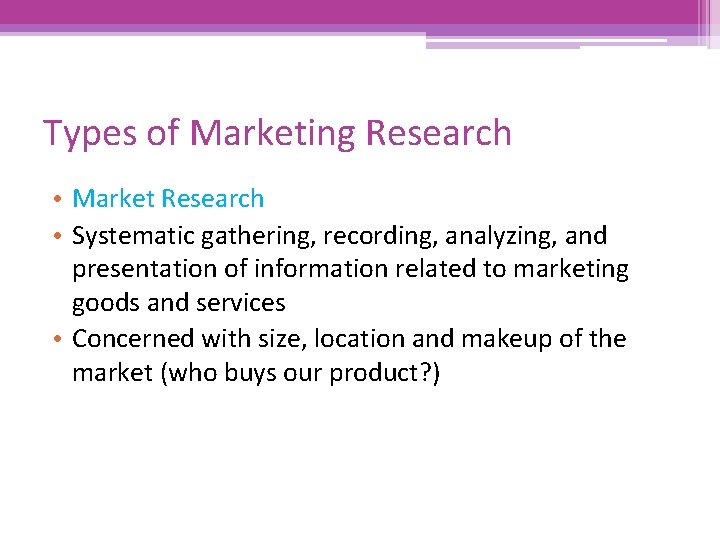 Types of Marketing Research

• Market Research
• Systematic gathering, recording, analyzing, and presentation of information related to marketing goods and services
• Concerned with size, location and makeup of the market (who buys our product?)